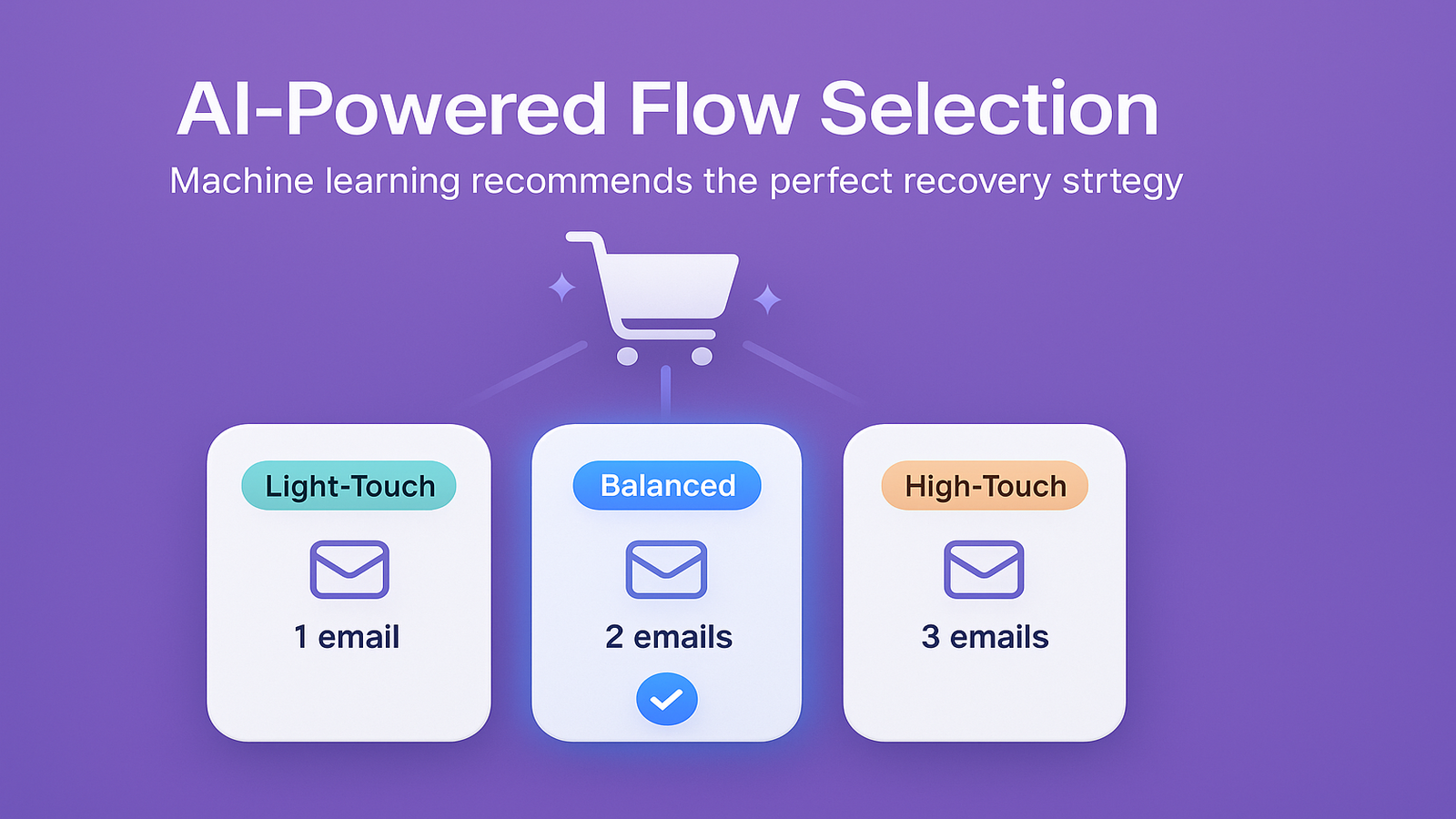 AI-Powered Flow Selection

Machine learning recommends the perfect recovery strtegy

Light-Touch

1 email

Balanced

2 emails

High-Touch

3 emails